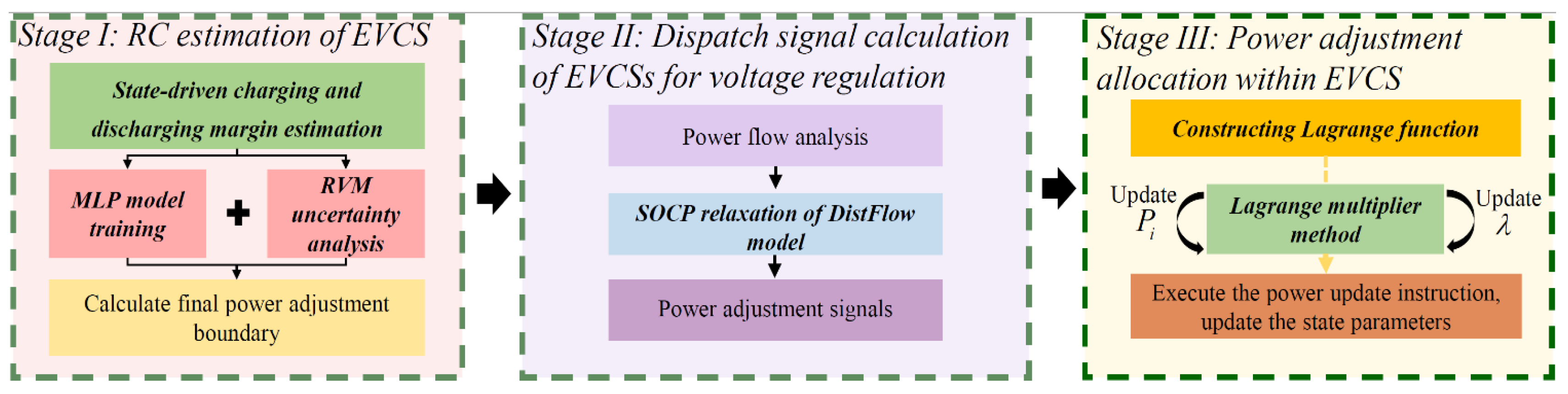 Stage I: RC estimation of EVCS

State-driven charging and discharging margin estimation

MLP model training

+

RVM uncertainty analysis

Calculate final power adjustment boundary

Stage II: Dispatch signal calculation of EVCSs for voltage regulation

Power flow analysis

SOCP relaxation of DistFlow model

Power adjustment signals

Stage III: Power adjustment allocation within EVCS

Constructing Lagrange function

Update $P_i$

Lagrange multiplier method

Update $\lambda$

Execute the power update instruction, update the state parameters